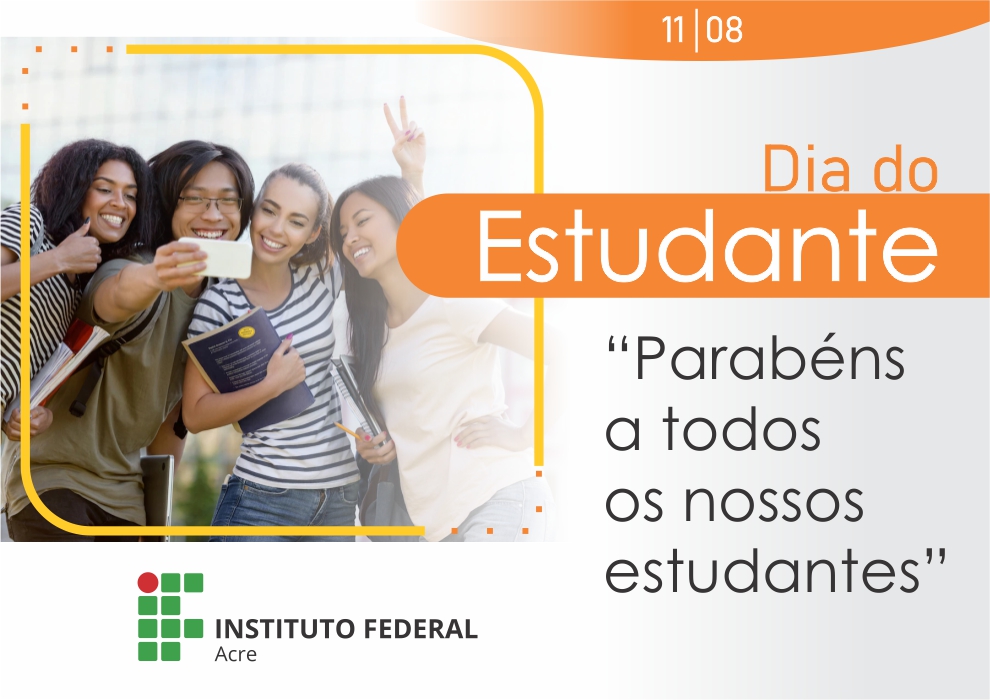 11|08

Dia do
Estudante

“Parabéns a todos os nossos estudantes”

INSTITUTO FEDERAL
Acre